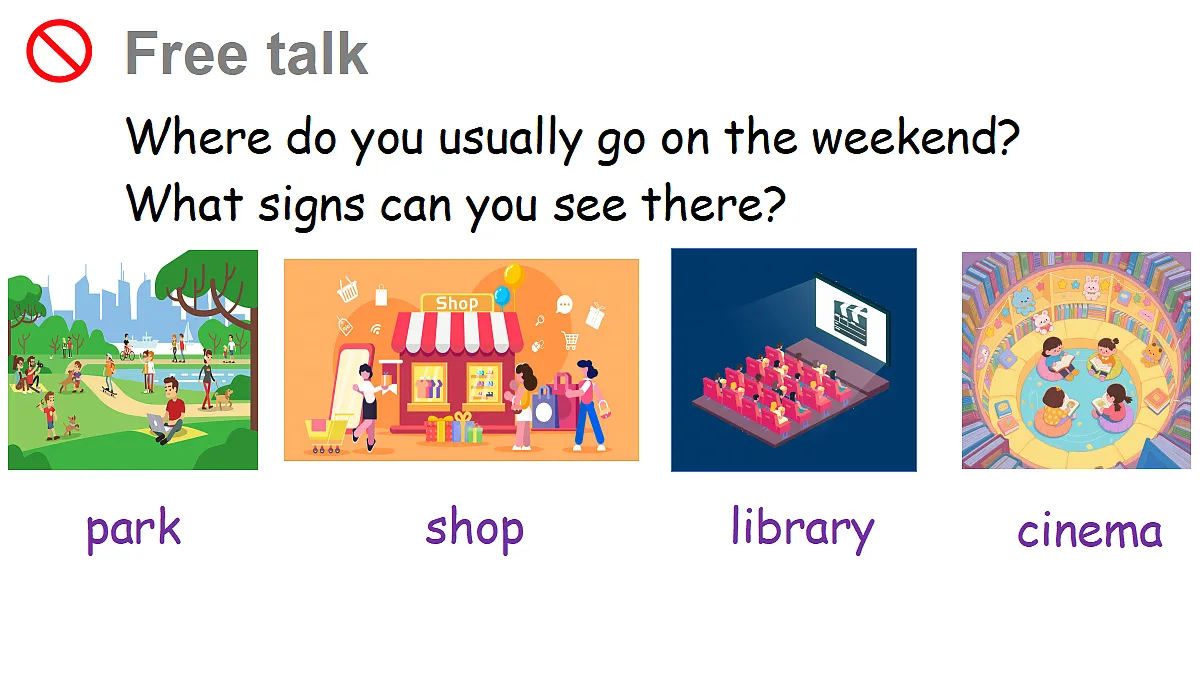 Free talk

Where do you usually go on the weekend?
What signs can you see there?

Shop

park shop library cinema